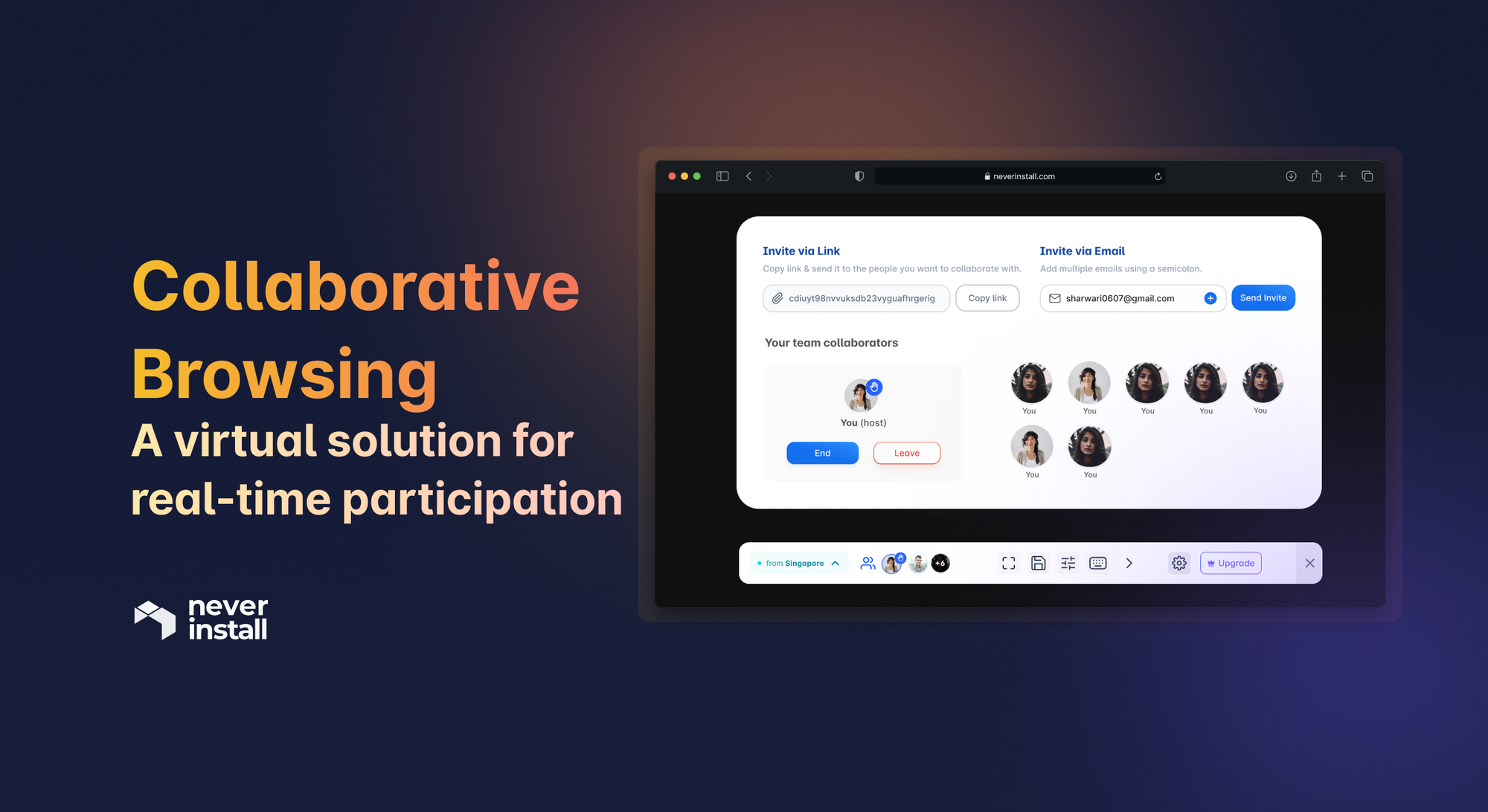 Collaborative Browsing
A virtual solution for real-time participation

never install

neverinstall.com

Invite via Link
Copy link & send it to the people you want to collaborate with.
cdiuyt98nvvuksdb23vyguafhrgerig
Copy link

Invite via Email
Add multiple emails using a semicolon.
sharwari0607@gmail.com
Send Invite

Your team collaborators

You (host)
End
Leave

You
You
You
You
You
You
You

from Singapore
+6
Upgrade